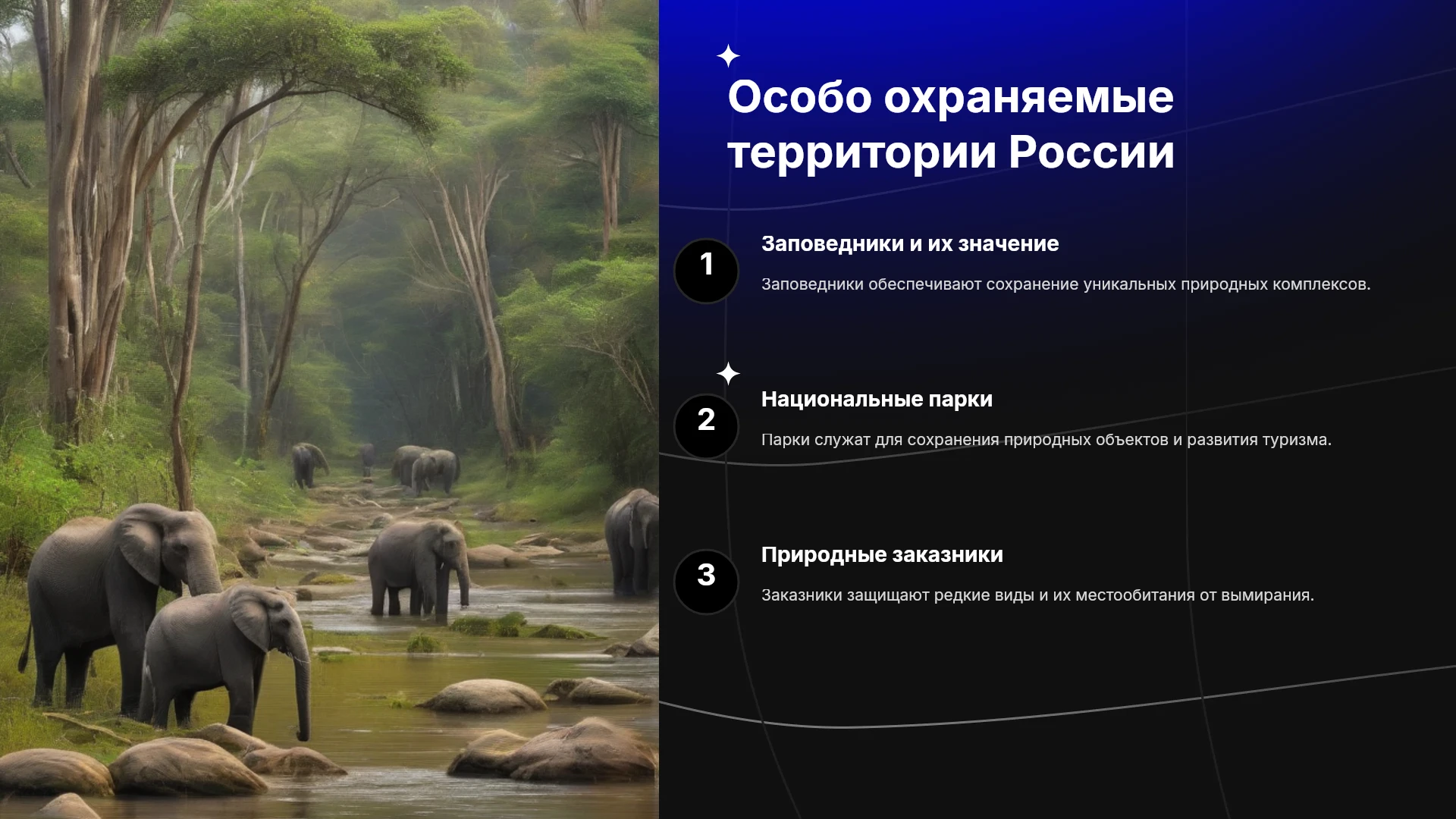 Особо охраняемые территории России

1

Заповедники и их значение

Заповедники обеспечивают сохранение уникальных природных комплексов.

2

Национальные парки

Парки служат для сохранения природных объектов и развития туризма.

3

Природные заказники

Заказники защищают редкие виды и их местообитания от вымирания.